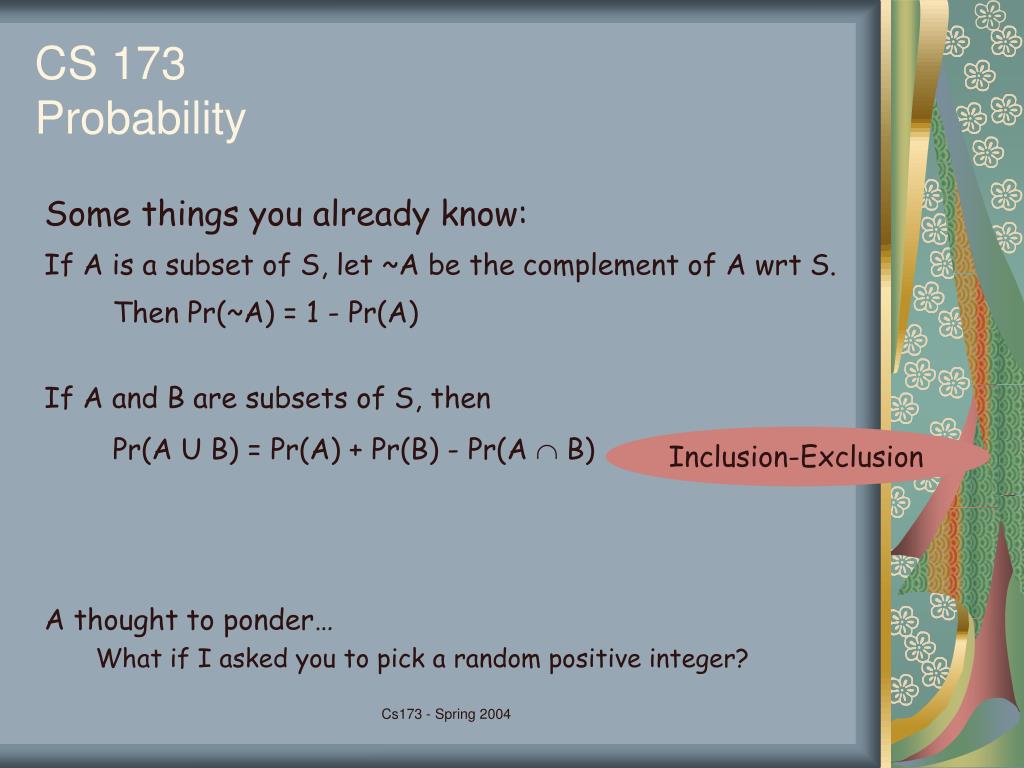 CS 173
Probability

Some things you already know:

If A is a subset of S, let ~A be the complement of A wrt S.

Then Pr(~A) = 1 - Pr(A)

If A and B are subsets of S, then

Pr(A U B) = Pr(A) + Pr(B) - Pr(A $\cap$ B)

Inclusion-Exclusion

A thought to ponder…

What if I asked you to pick a random positive integer?

Cs173 - Spring 2004